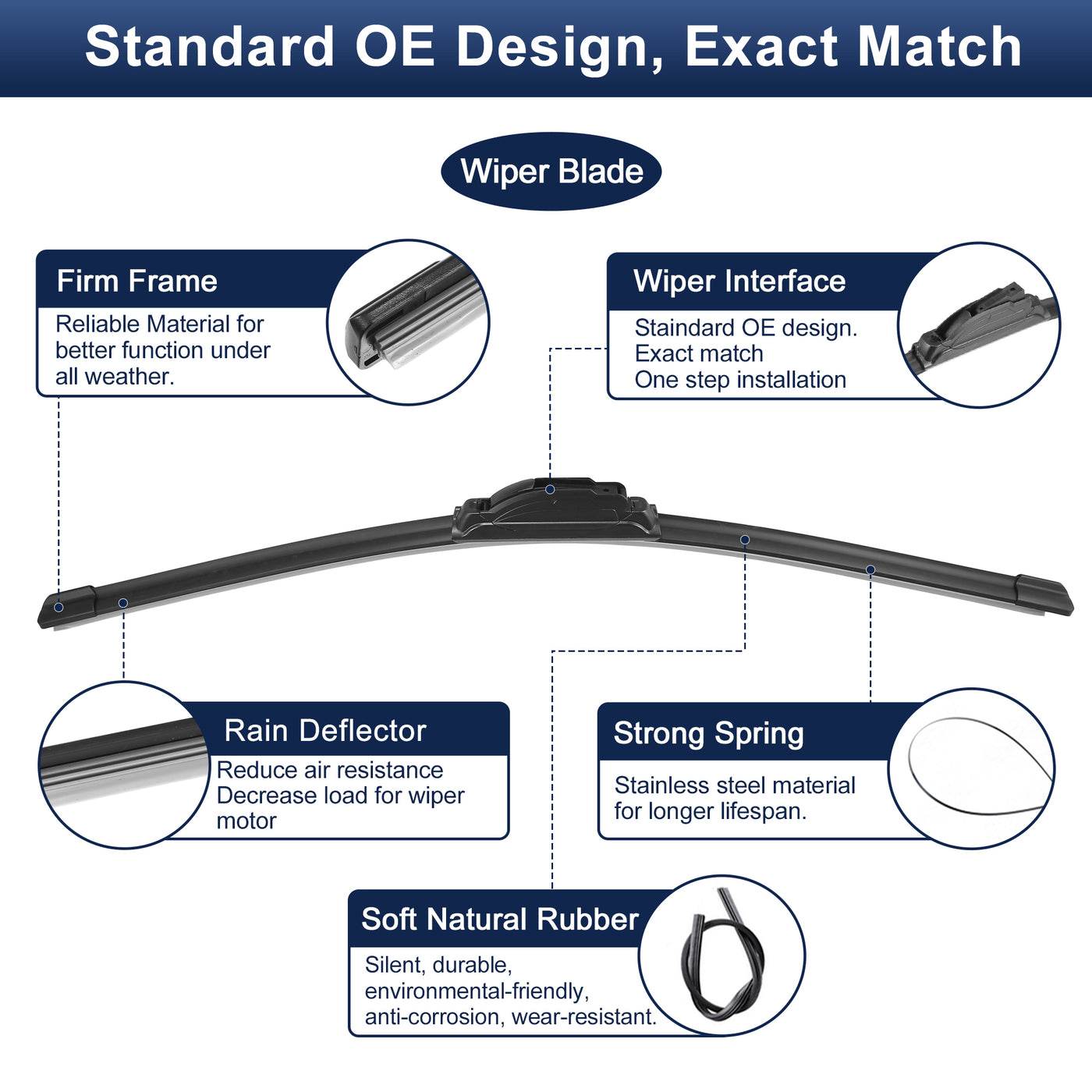 Standard OE Design, Exact Match

Wiper Blade

Firm Frame
Reliable Material for better function under all weather.

Wiper Interface
Staindard OE design.
Exact match
One step installation

Rain Deflector
Reduce air resistance
Decrease load for wiper motor

Strong Spring
Stainless steel material for longer lifespan.

Soft Natural Rubber
Silent, durable, environmental-friendly, anti-corrosion, wear-resistant.